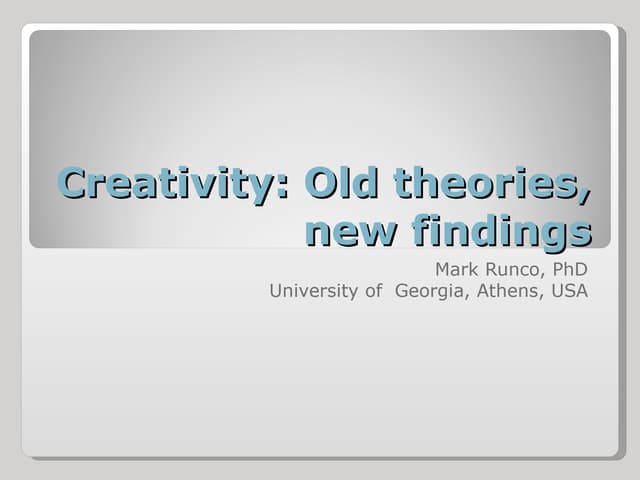 Creativity: Old theories, new findings

Mark Runco, PhD
University of  Georgia, Athens, USA